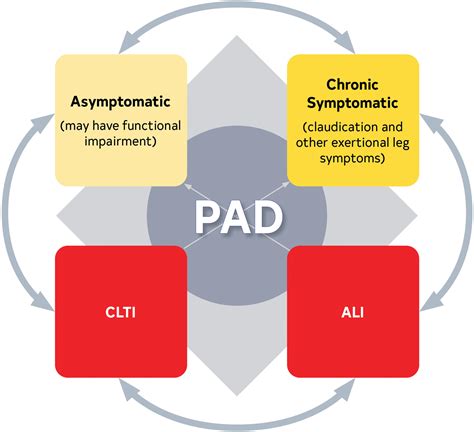 Asymptomatic
(may have functional impairment)

Chronic Symptomatic
(claudication and other exertional leg symptoms)

PAD

CLTI

ALI